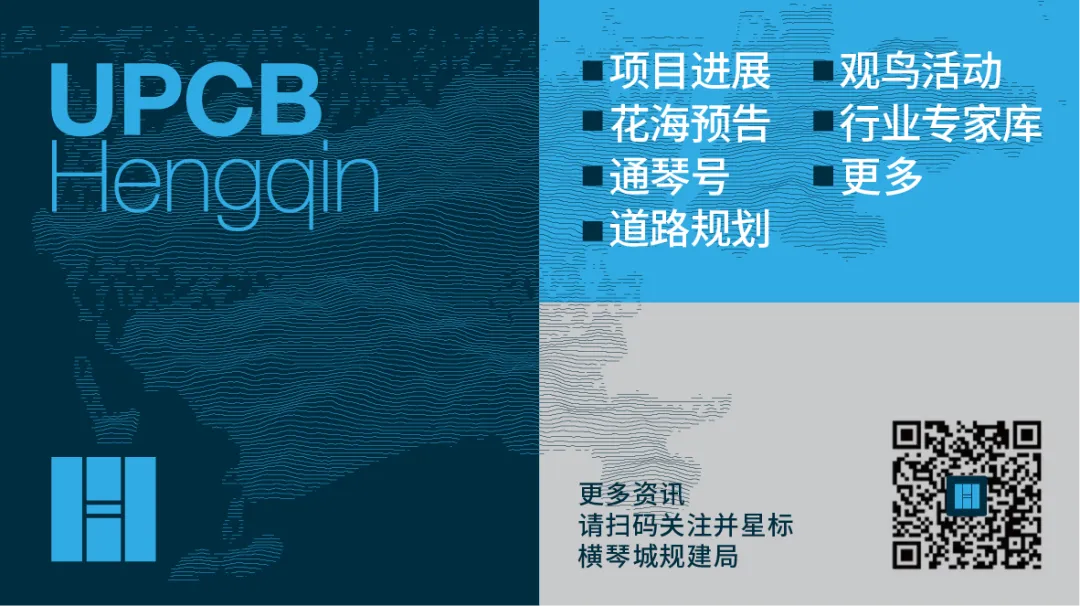 UPCB
Hengqin

■项目进展
■花海预告
■通琴号
■道路规划

■观鸟活动
■行业专家库
■更多

更多资讯
请扫码关注并星标
横琴城规建局